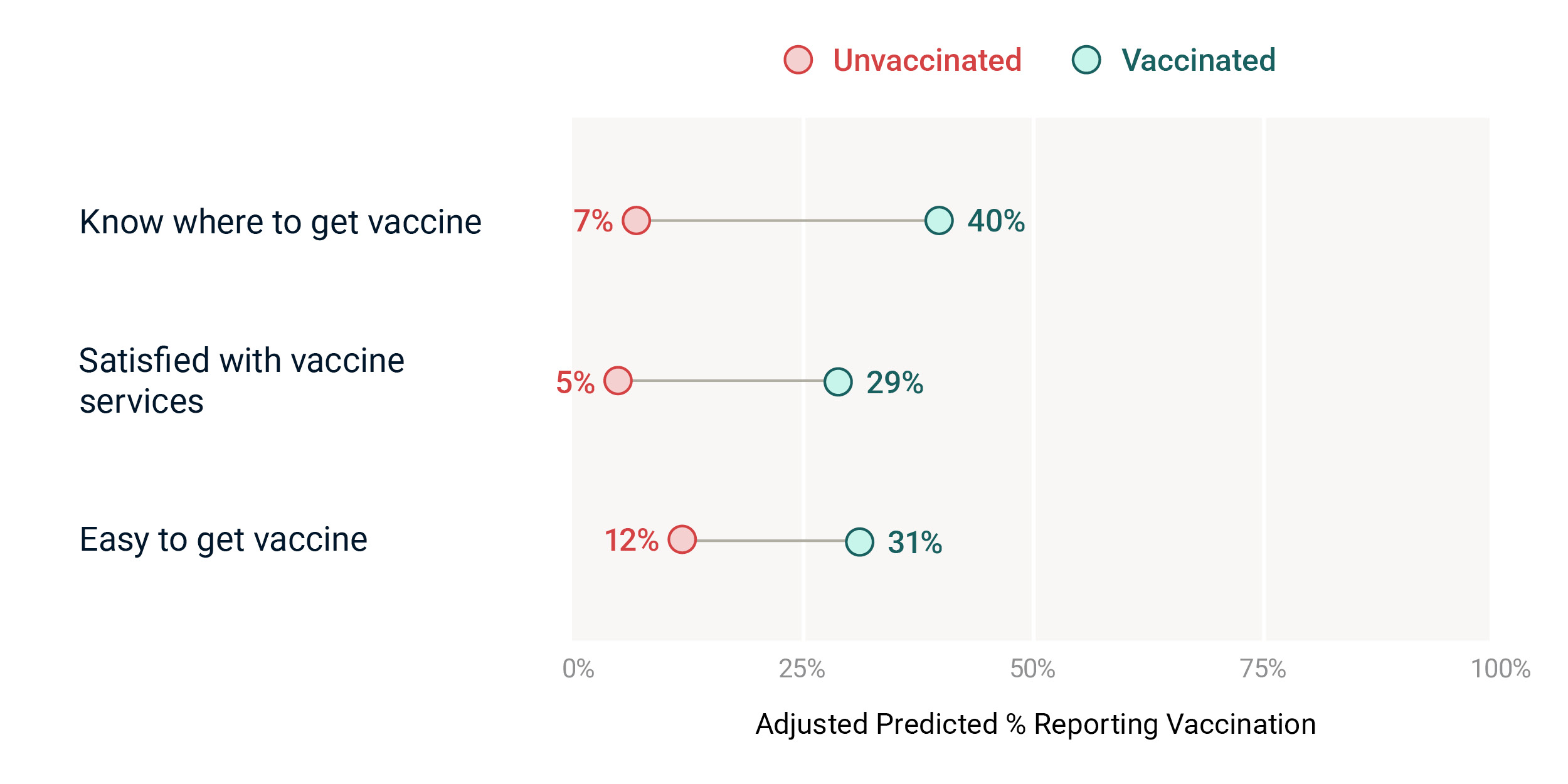 Unvaccinated Vaccinated

Know where to get vaccine 7% 40%

Satisfied with vaccine services 5% 29%

Easy to get vaccine 12% 31%

0% 25% 50% 75% 100%

Adjusted Predicted % Reporting Vaccination